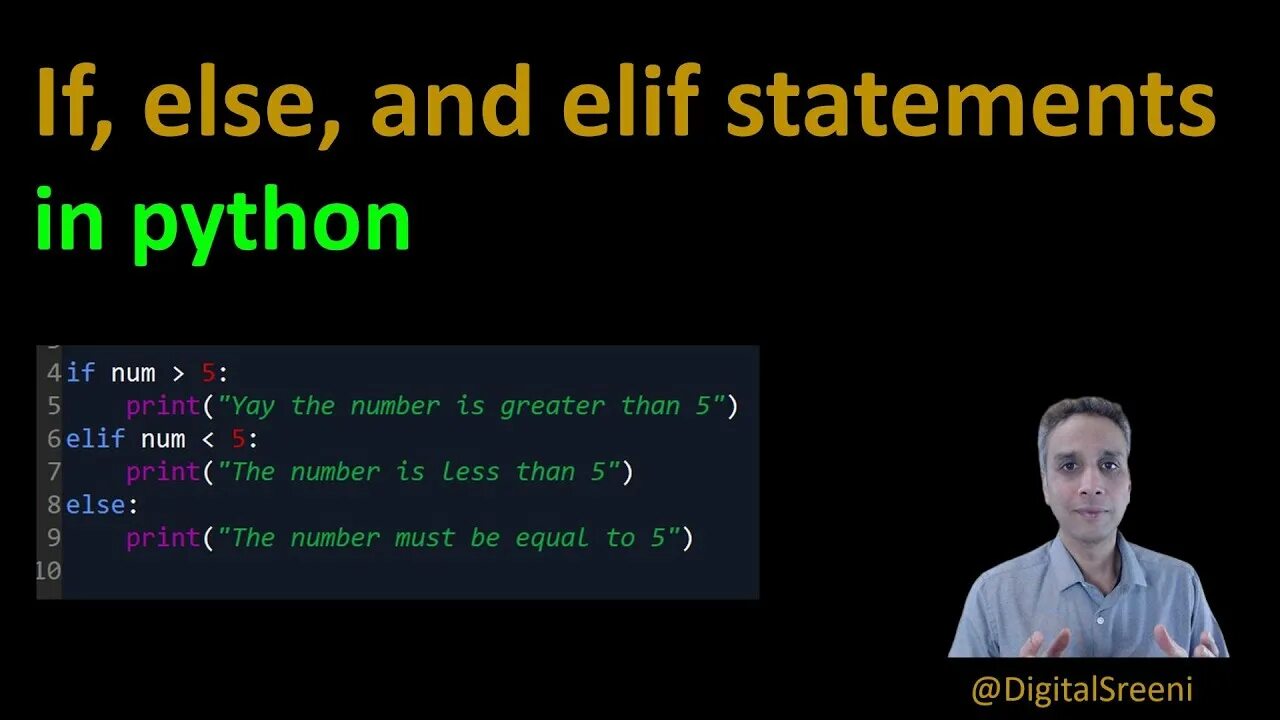 If, else, and elif statements
in python

4 if num > 5:
5     print("Yay the number is greater than 5")
6 elif num < 5:
7     print("The number is less than 5")
8 else:
9     print("The number must be equal to 5")
10

@DigitalSreeni